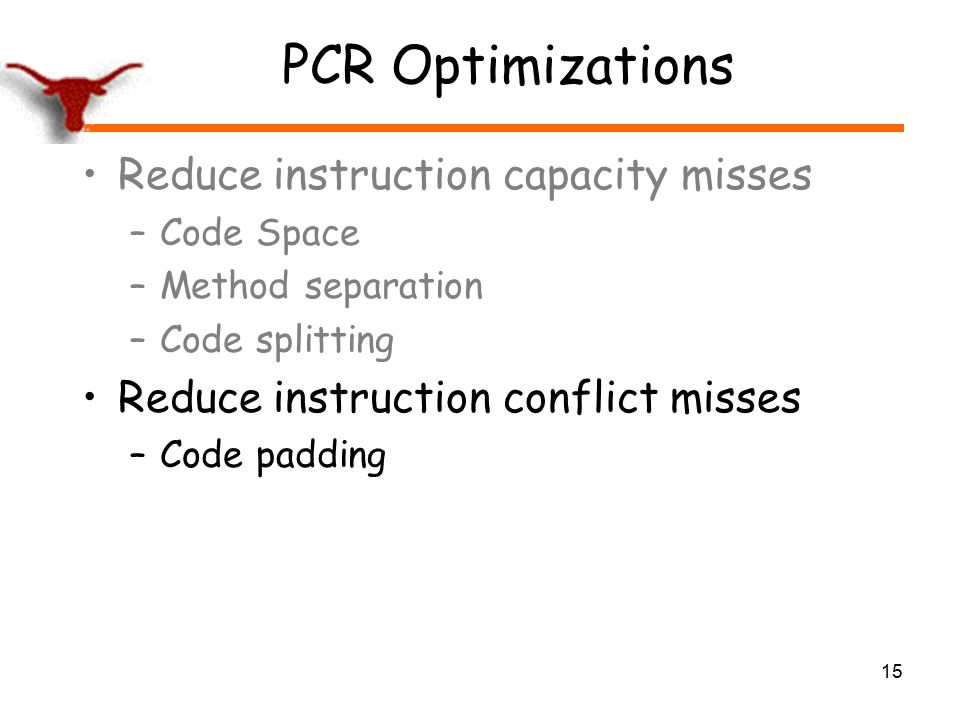 PCR Optimizations

• Reduce instruction capacity misses
  – Code Space
  – Method separation
  – Code splitting
• Reduce instruction conflict misses
  – Code padding

15